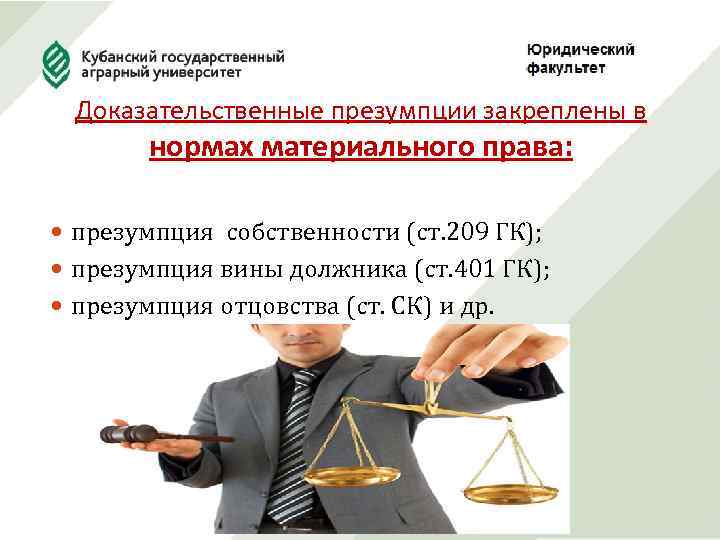 Кубанский государственный аграрный университет

Юридический факультет

Доказательственные презумпции закреплены в нормах материального права:

• презумпция собственности (ст.209 ГК);
• презумпция вины должника (ст.401 ГК);
• презумпция отцовства (ст. СК) и др.